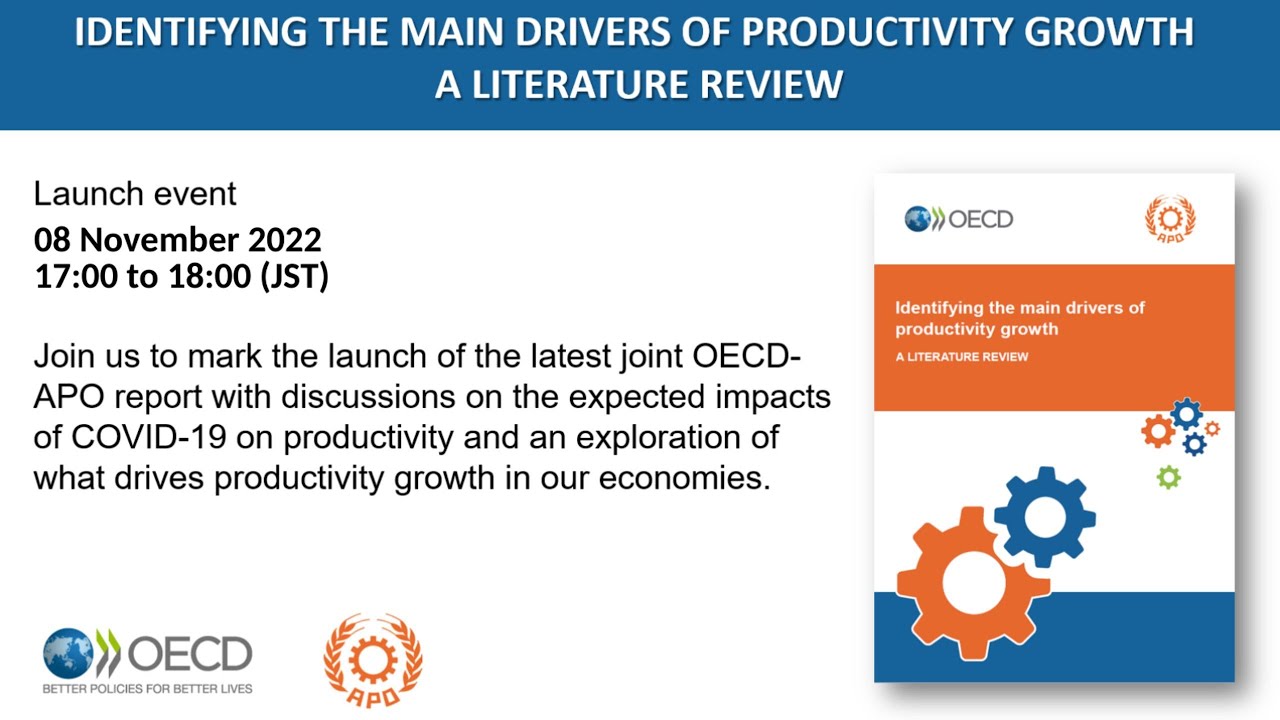 IDENTIFYING THE MAIN DRIVERS OF PRODUCTIVITY GROWTH
A LITERATURE REVIEW

Launch event
08 November 2022
17:00 to 18:00 (JST)

Join us to mark the launch of the latest joint OECD-APO report with discussions on the expected impacts of COVID-19 on productivity and an exploration of what drives productivity growth in our economies.

OECD
BETTER POLICIES FOR BETTER LIVES

APO

OECD

APO

Identifying the main drivers of productivity growth
A LITERATURE REVIEW